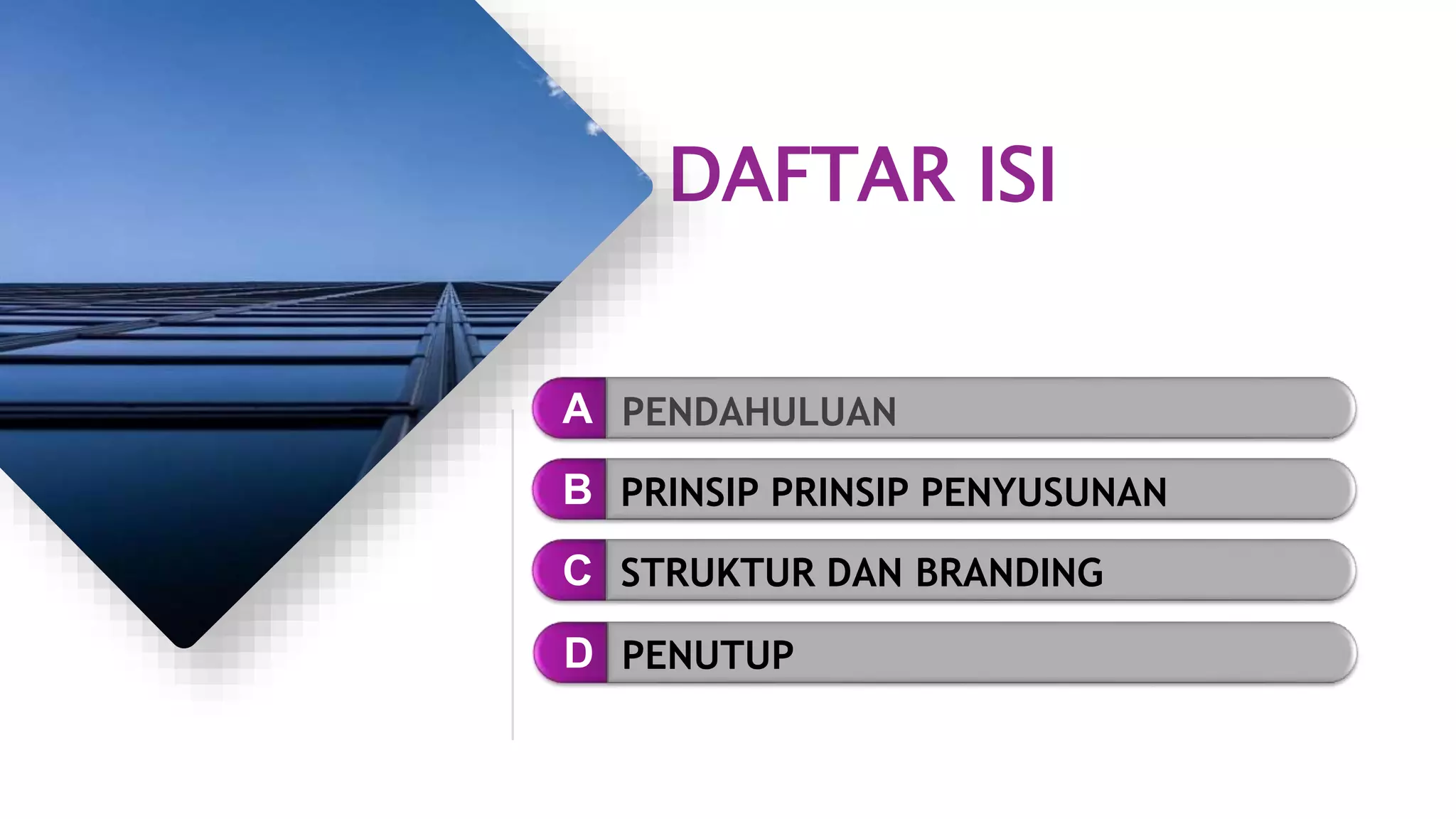 DAFTAR ISI

A PENDAHULUAN

B PRINSIP PRINSIP PENYUSUNAN

C STRUKTUR DAN BRANDING

D PENUTUP